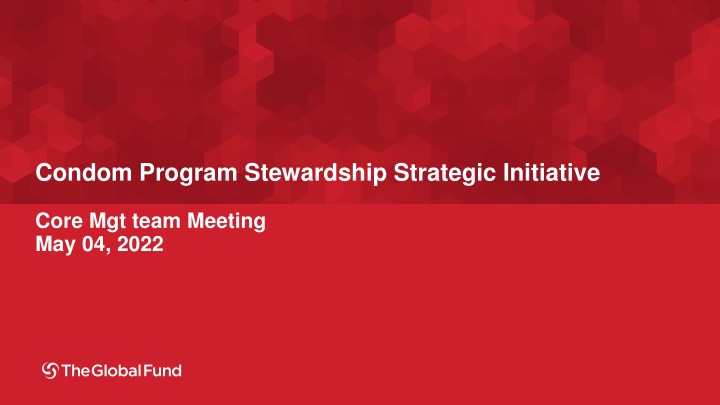 Condom Program Stewardship Strategic Initiative

Core Mgt team Meeting
May 04, 2022

The Global Fund